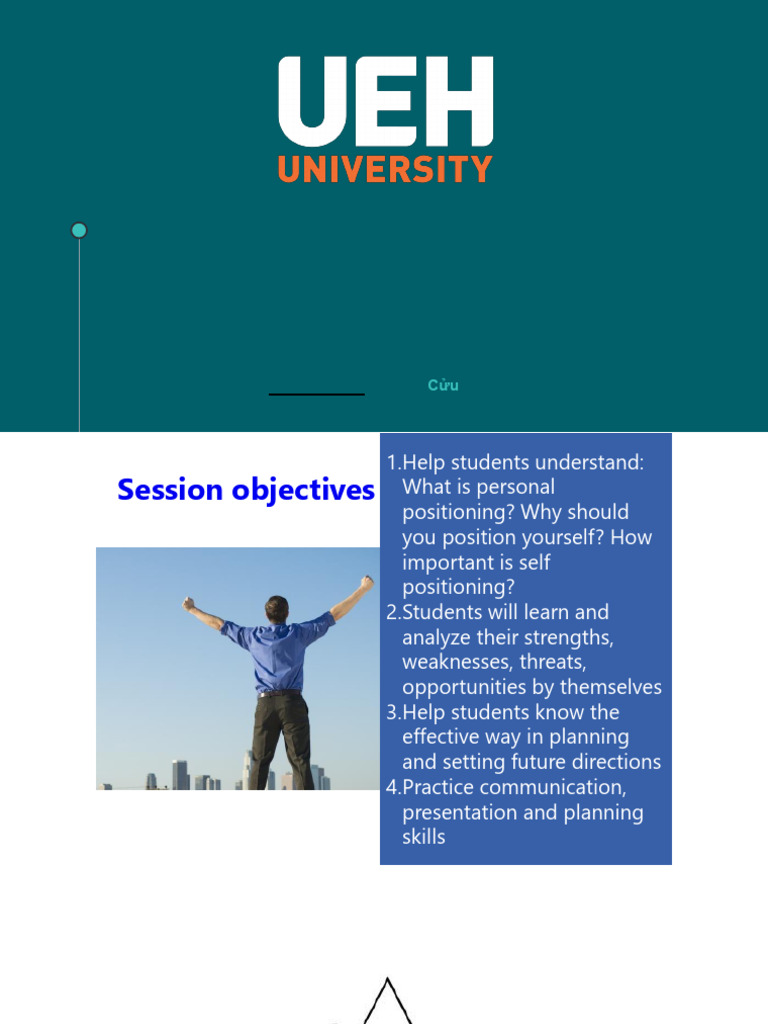 UEH
UNIVERSITY

Cửu

Session objectives

1.Help students understand: What is personal positioning? Why should you position yourself? How important is self positioning?
2.Students will learn and analyze their strengths, weaknesses, threats, opportunities by themselves
3.Help students know the effective way in planning and setting future directions
4.Practice communication, presentation and planning skills